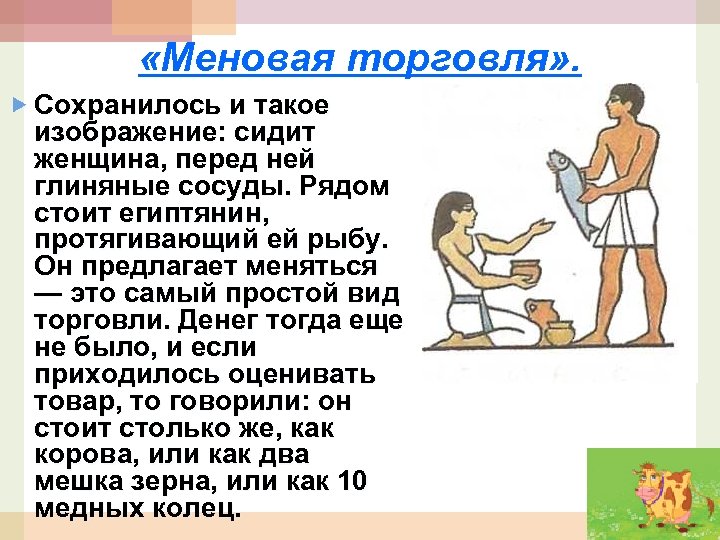 «Меновая торговля».

Сохранилось и такое изображение: сидит женщина, перед ней глиняные сосуды. Рядом стоит египтянин, протягивающий ей рыбу. Он предлагает меняться — это самый простой вид торговли. Денег тогда еще не было, и если приходилось оценивать товар, то говорили: он стоит столько же, как корова, или как два мешка зерна, или как 10 медных колец.